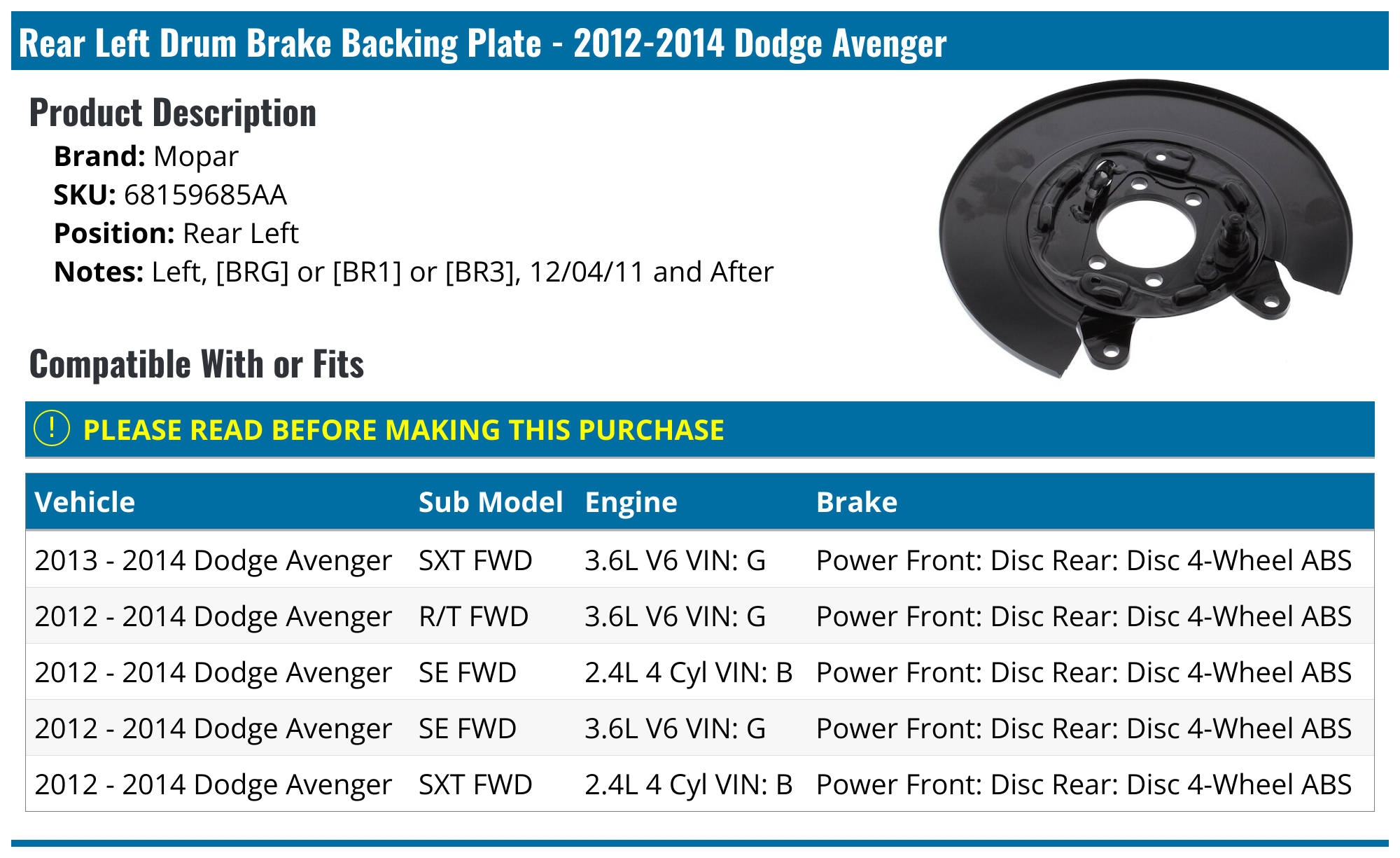 Rear Left Drum Brake Backing Plate - 2012-2014 Dodge Avenger

Product Description

Brand: Mopar
SKU: 68159685AA
Position: Rear Left
Notes: Left, [BRG] or [BR1] or [BR3], 12/04/11 and After

Compatible With or Fits

! PLEASE READ BEFORE MAKING THIS PURCHASE

| Vehicle | Sub Model | Engine | Brake |
|---|---|---|---|
| 2013 - 2014 Dodge Avenger | SXT FWD | 3.6L V6 VIN: G | Power Front: Disc Rear: Disc 4-Wheel ABS |
| 2012 - 2014 Dodge Avenger | R/T FWD | 3.6L V6 VIN: G | Power Front: Disc Rear: Disc 4-Wheel ABS |
| 2012 - 2014 Dodge Avenger | SE FWD | 2.4L 4 Cyl VIN: B | Power Front: Disc Rear: Disc 4-Wheel ABS |
| 2012 - 2014 Dodge Avenger | SE FWD | 3.6L V6 VIN: G | Power Front: Disc Rear: Disc 4-Wheel ABS |
| 2012 - 2014 Dodge Avenger | SXT FWD | 2.4L 4 Cyl VIN: B | Power Front: Disc Rear: Disc 4-Wheel ABS |